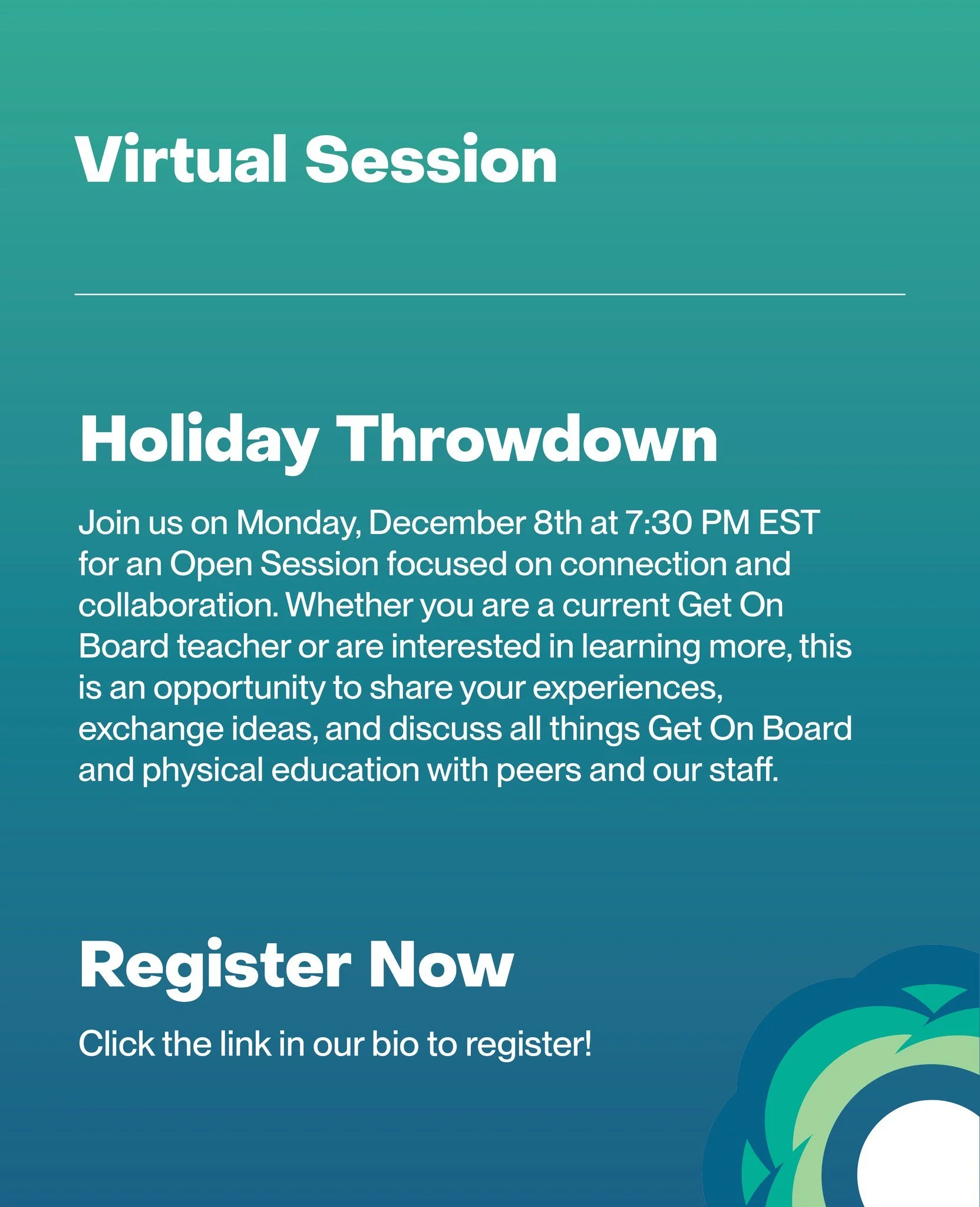 Virtual Session

Holiday Throwdown

Join us on Monday, December 8th at 7:30 PM EST for an Open Session focused on connection and collaboration. Whether you are a current Get On Board teacher or are interested in learning more, this is an opportunity to share your experiences, exchange ideas, and discuss all things Get On Board and physical education with peers and our staff.

Register Now

Click the link in our bio to register!